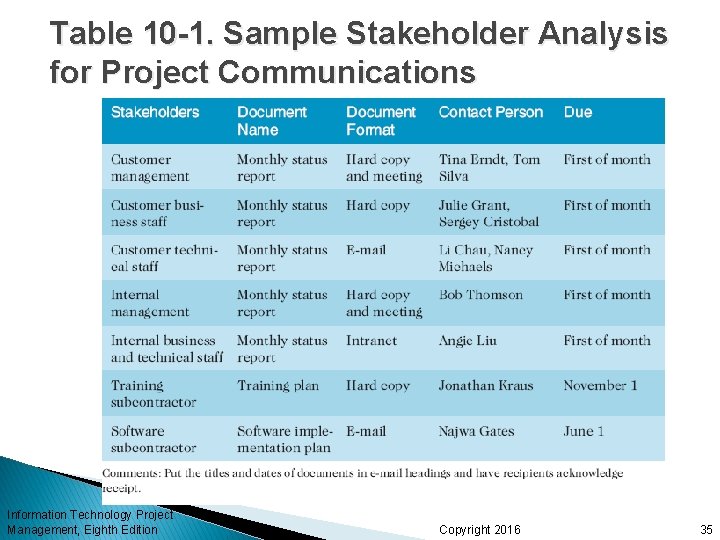 Table 10-1. Sample Stakeholder Analysis for Project Communications

| Stakeholders | Document Name | Document Format | Contact Person | Due |
|---|---|---|---|---|
| Customer management | Monthly status report | Hard copy and meeting | Tina Erndt, Tom Silva | First of month |
| Customer business staff | Monthly status report | Hard copy | Julie Grant, Sergey Cristobal | First of month |
| Customer technical staff | Monthly status report | E-mail | Li Chau, Nancy Michaels | First of month |
| Internal management | Monthly status report | Hard copy and meeting | Bob Thomson | First of month |
| Internal business and technical staff | Monthly status report | Intranet | Angie Liu | First of month |
| Training subcontractor | Training plan | Hard copy | Jonathan Kraus | November 1 |
| Software subcontractor | Software implementation plan | E-mail | Najwa Gates | June 1 |

Comments: Put the titles and dates of documents in e-mail headings and have recipients acknowledge receipt.

Information Technology Project Management, Eighth Edition

Copyright 2016

35